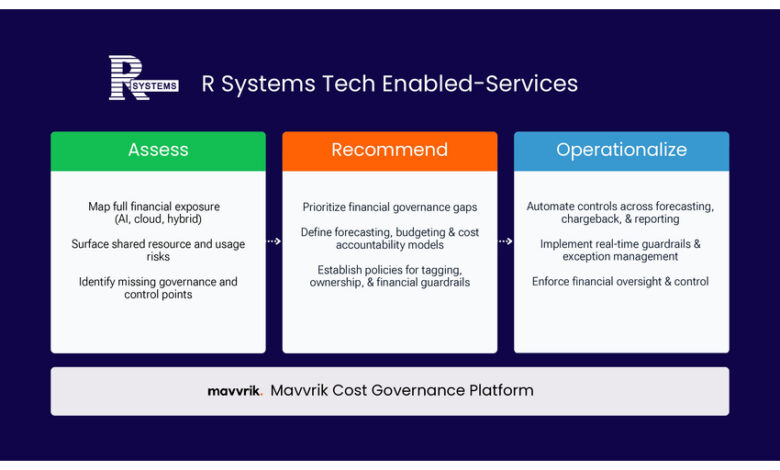 R SYSTEMS

R Systems Tech Enabled-Services

Assess

Map full financial exposure (AI, cloud, hybrid)

Surface shared resource and usage risks

Identify missing governance and control points

Recommend

Prioritize financial governance gaps

Define forecasting, budgeting & cost accountability models

Establish policies for tagging, ownership, & financial guardrails

Operationalize

Automate controls across forecasting, chargeback, & reporting

Implement real-time guardrails & exception management

Enforce financial oversight & control

mavvrik. Mavvrik Cost Governance Platform